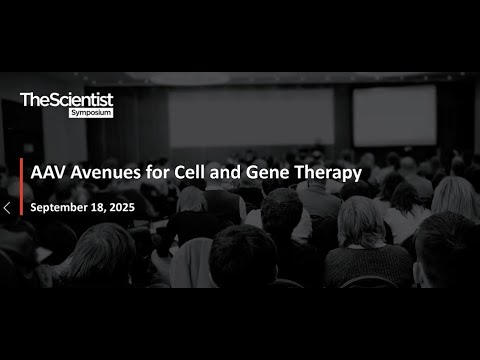 TheScientist
Symposium

AAV Avenues for Cell and Gene Therapy

September 18, 2025